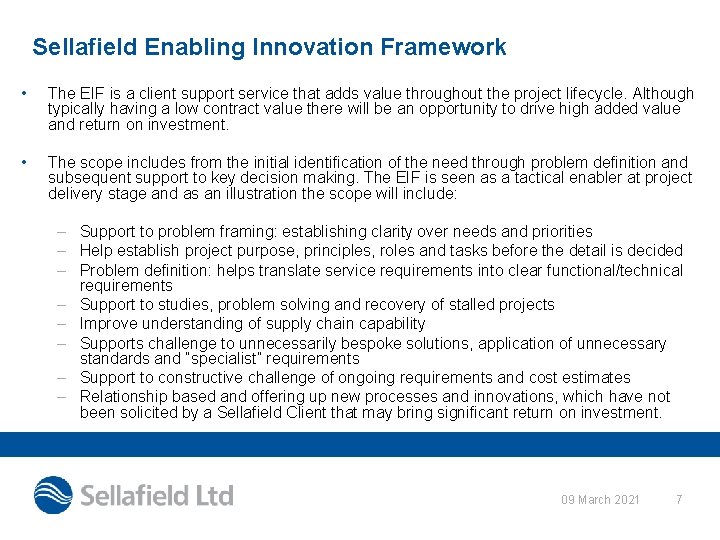 Sellafield Enabling Innovation Framework

• The EIF is a client support service that adds value throughout the project lifecycle. Although typically having a low contract value there will be an opportunity to drive high added value and return on investment.

• The scope includes from the initial identification of the need through problem definition and subsequent support to key decision making. The EIF is seen as a tactical enabler at project delivery stage and as an illustration the scope will include:

– Support to problem framing: establishing clarity over needs and priorities
– Help establish project purpose, principles, roles and tasks before the detail is decided
– Problem definition: helps translate service requirements into clear functional/technical requirements
– Support to studies, problem solving and recovery of stalled projects
– Improve understanding of supply chain capability
– Supports challenge to unnecessarily bespoke solutions, application of unnecessary standards and "specialist" requirements
– Support to constructive challenge of ongoing requirements and cost estimates
– Relationship based and offering up new processes and innovations, which have not been solicited by a Sellafield Client that may bring significant return on investment.

Sellafield Ltd

09 March 2021 7